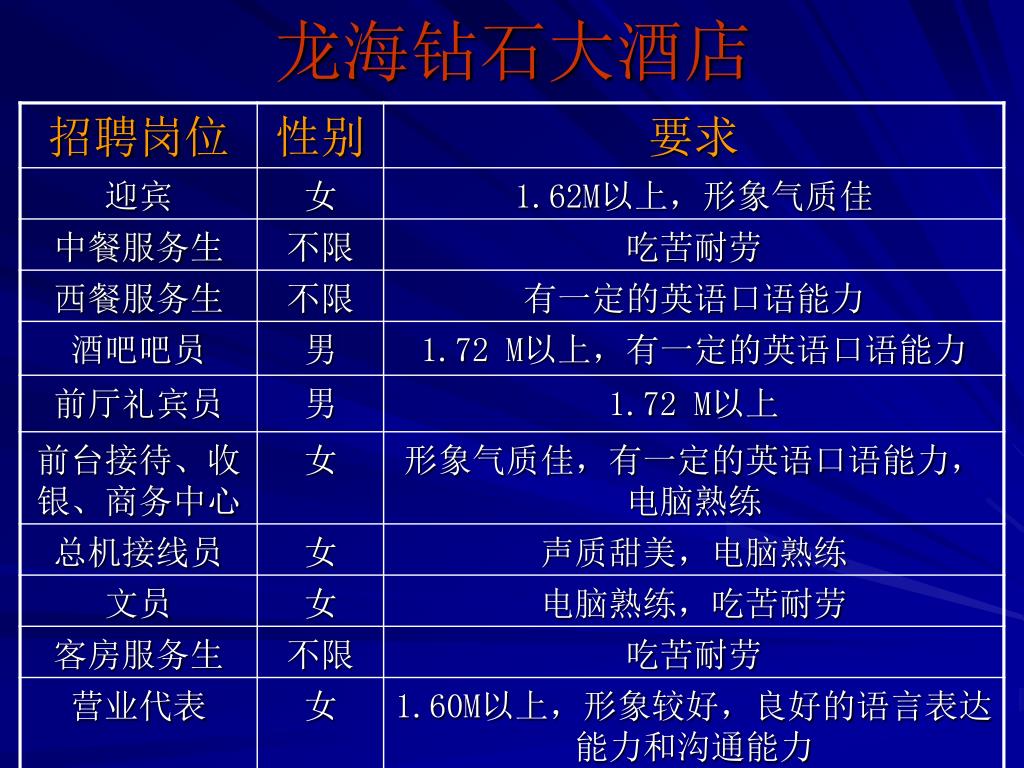 龙海钻石大酒店

| 招聘岗位 | 性别 | 要求 |
|---|---|---|
| 迎宾 | 女 | 1.62M以上，形象气质佳 |
| 中餐服务生 | 不限 | 吃苦耐劳 |
| 西餐服务生 | 不限 | 有一定的英语口语能力 |
| 酒吧吧员 | 男 | 1.72 M以上，有一定的英语口语能力 |
| 前厅礼宾员 | 男 | 1.72 M以上 |
| 前台接待、收银、商务中心 | 女 | 形象气质佳，有一定的英语口语能力，电脑熟练 |
| 总机接线员 | 女 | 声质甜美，电脑熟练 |
| 文员 | 女 | 电脑熟练，吃苦耐劳 |
| 客房服务生 | 不限 | 吃苦耐劳 |
| 营业代表 | 女 | 1.60M以上，形象较好，良好的语言表达能力和沟通能力 |